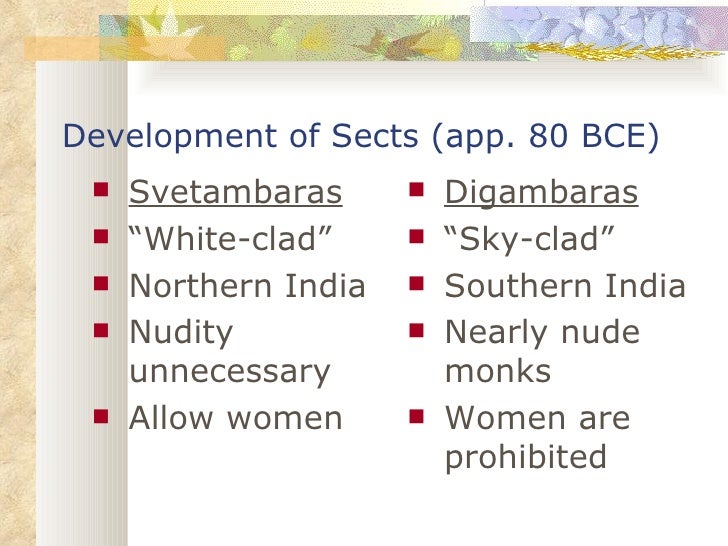 Development of Sects (app. 80 BCE)

- Svetambaras
- “White-clad”
- Northern India
- Nudity unnecessary
- Allow women

- Digambaras
- “Sky-clad”
- Southern India
- Nearly nude monks
- Women are prohibited